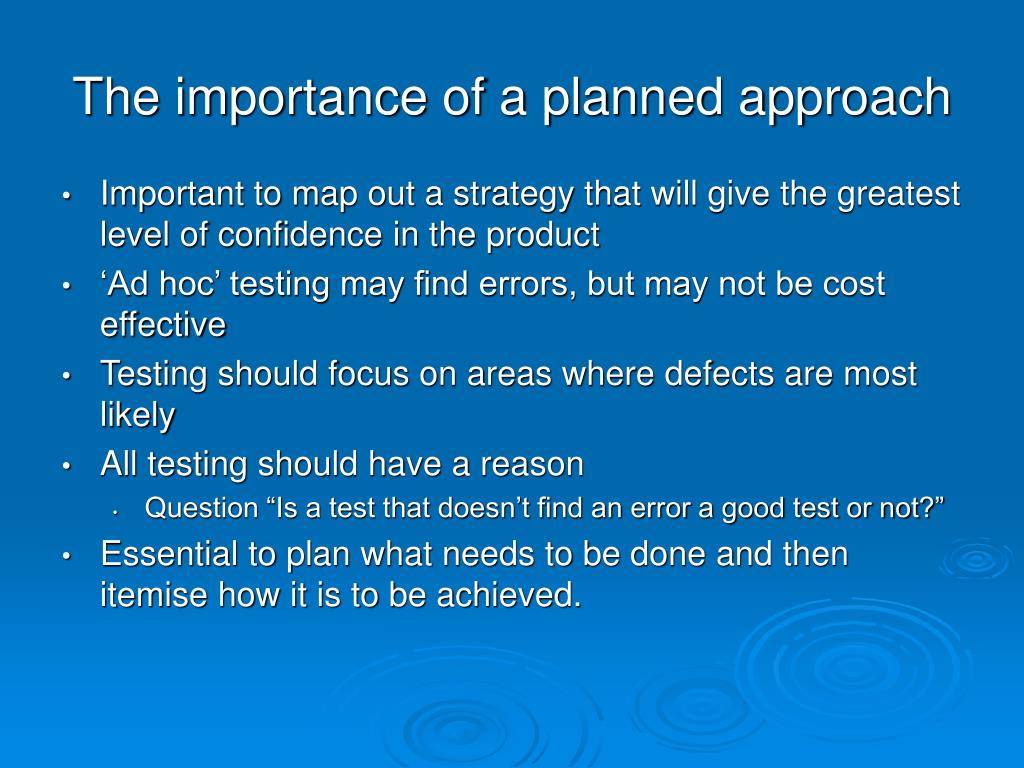 The importance of a planned approach

• Important to map out a strategy that will give the greatest level of confidence in the product
• ‘Ad hoc’ testing may find errors, but may not be cost effective
• Testing should focus on areas where defects are most likely
• All testing should have a reason
  • Question “Is a test that doesn’t find an error a good test or not?”
• Essential to plan what needs to be done and then itemise how it is to be achieved.